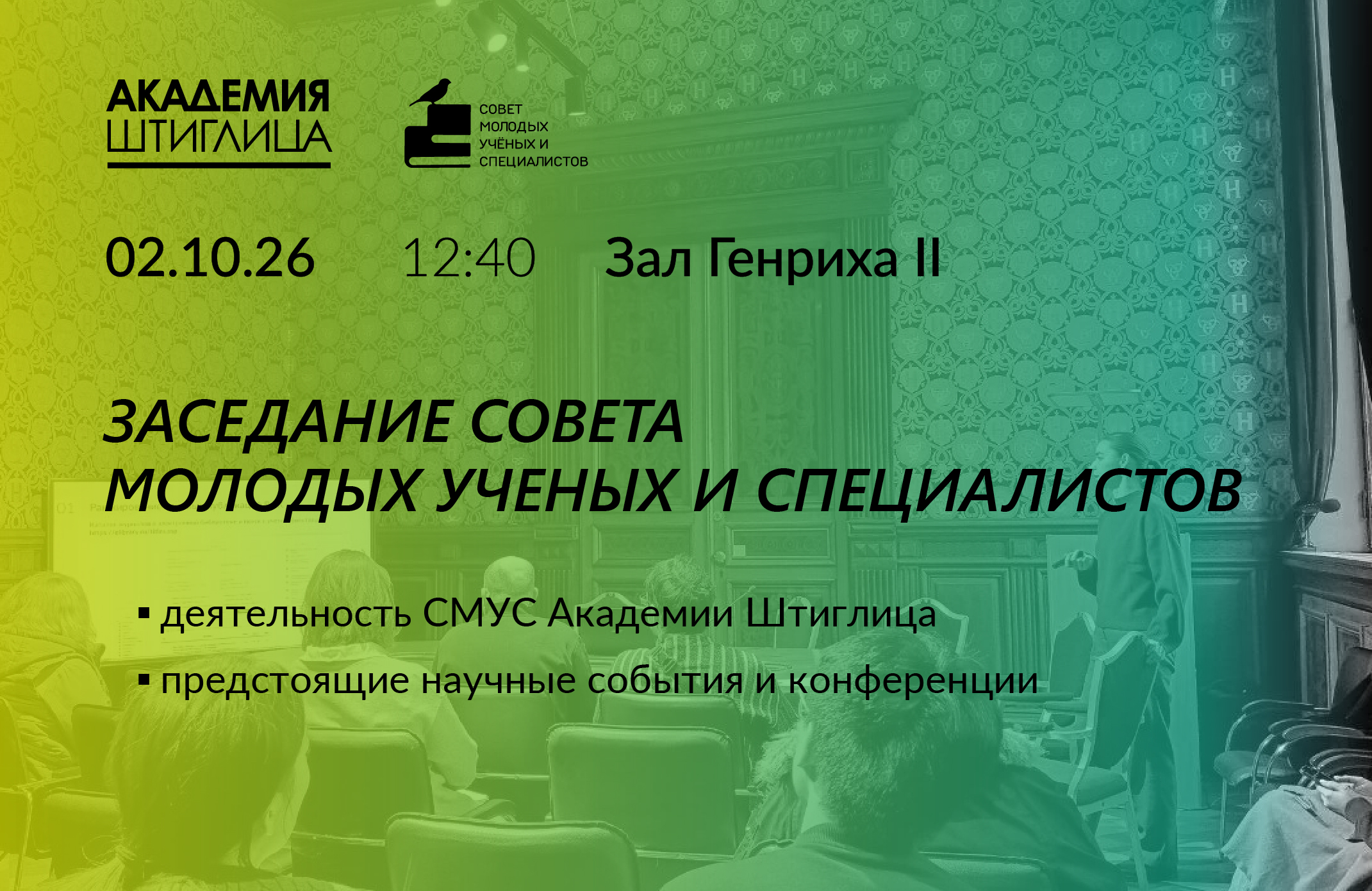 АКАДЕМИЯ ШТИГЛИЦА

СОВЕТ МОЛОДЫХ УЧЁНЫХ И СПЕЦИАЛИСТОВ

02.10.26 12:40 Зал Генриха II

ЗАСЕДАНИЕ СОВЕТА МОЛОДЫХ УЧЕНЫХ И СПЕЦИАЛИСТОВ

▪ деятельность СМУС Академии Штиглица

▪ предстоящие научные события и конференции